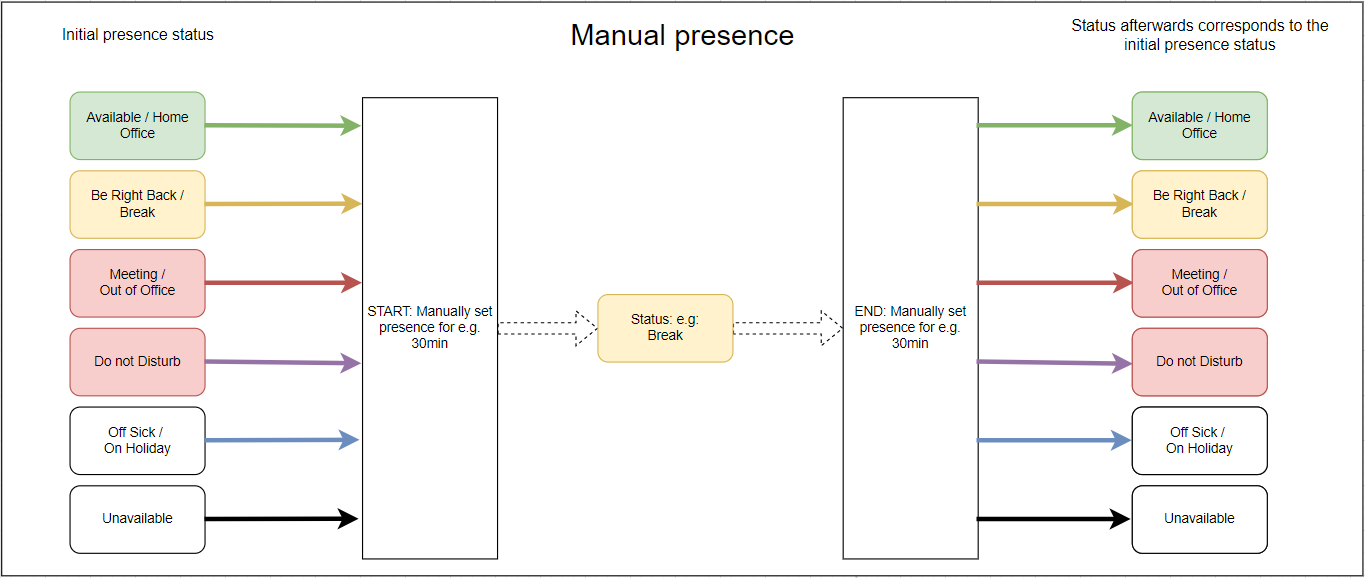 Initial presence status

Manual presence

Status afterwards corresponds to the initial presence status

Available / Home Office

Be Right Back / Break

Meeting / Out of Office

Do not Disturb

Off Sick / On Holiday

Unavailable

START: Manually set presence for e.g. 30min

Status: e.g: Break

END: Manually set presence for e.g. 30min

Available / Home Office

Be Right Back / Break

Meeting / Out of Office

Do not Disturb

Off Sick / On Holiday

Unavailable